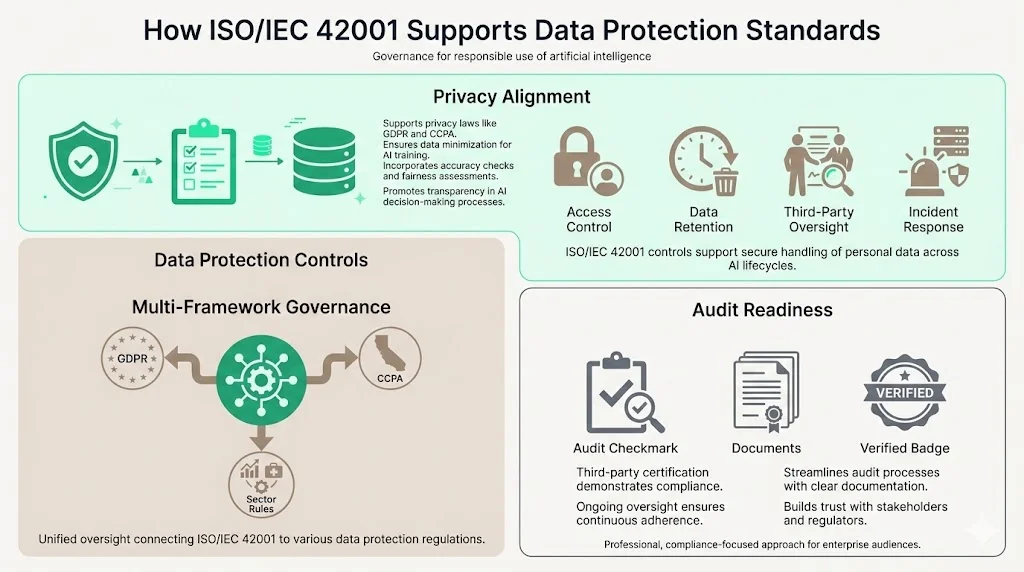 How ISO/IEC 42001 Supports Data Protection Standards

Governance for responsible use of artificial intelligence

Privacy Alignment

Supports privacy laws like GDPR and CCPA.
Ensures data minimization for AI training.
Incorporates accuracy checks and fairness assessments.
Promotes transparency in AI decision-making processes.

Access Control

Data Retention

Third-Party Oversight

Incident Response

ISO/IEC 42001 controls support secure handling of personal data across AI lifecycles.

Data Protection Controls

Multi-Framework Governance

GDPR

CCPA

Sector Rules

Unified oversight connecting ISO/IEC 42001 to various data protection regulations.

Audit Readiness

VERIFIED

Audit Checkmark

Documents

Verified Badge

Third-party certification demonstrates compliance.

Ongoing oversight ensures continuous adherence.

Streamlines audit processes with clear documentation.

Builds trust with stakeholders and regulators.

Professional, compliance-focused approach for enterprise audiences.